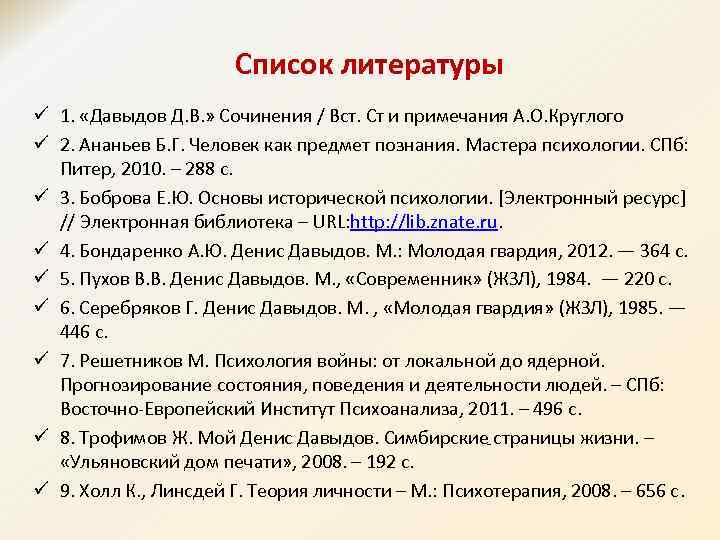 Список литературы

✓ 1. «Давыдов Д.В.» Сочинения / Вст. Ст и примечания А.О.Круглого

✓ 2. Ананьев Б.Г. Человек как предмет познания. Мастера психологии. СПб: Питер, 2010. – 288 с.

✓ 3. Боброва Е.Ю. Основы исторической психологии. [Электронный ресурс] // Электронная библиотека – URL:http://lib.znate.ru.

✓ 4. Бондаренко А.Ю. Денис Давыдов. М.: Молодая гвардия, 2012. — 364 с.

✓ 5. Пухов В.В. Денис Давыдов. М., «Современник» (ЖЗЛ), 1984. — 220 с.

✓ 6. Серебряков Г. Денис Давыдов. М. , «Молодая гвардия» (ЖЗЛ), 1985. — 446 с.

✓ 7. Решетников М. Психология войны: от локальной до ядерной. Прогнозирование состояния, поведения и деятельности людей. – СПб: Восточно-Европейский Институт Психоанализа, 2011. – 496 с.

✓ 8. Трофимов Ж. Мой Денис Давыдов. Симбирские страницы жизни. – «Ульяновский дом печати», 2008. – 192 с.

✓ 9. Холл К., Линсдей Г. Теория личности – М.: Психотерапия, 2008. – 656 с.